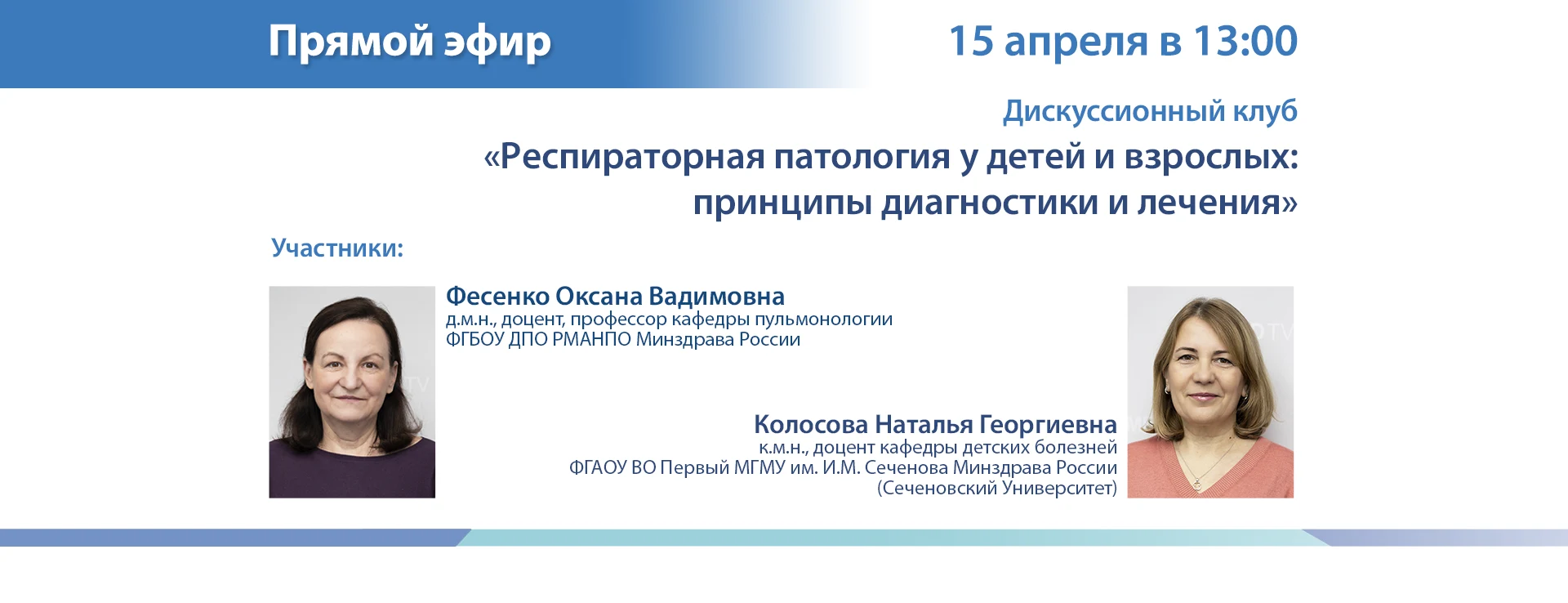 Прямой эфир

15 апреля в 13:00

Дискуссионный клуб

«Респираторная патология у детей и взрослых: принципы диагностики и лечения»

Участники:

Фесенко Оксана Вадимовна
д.м.н., доцент, профессор кафедры пульмонологии
ФГБОУ ДПО РМАНПО Минздрава России

Колосова Наталья Георгиевна
к.м.н., доцент кафедры детских болезней
ФГАОУ ВО Первый МГМУ им. И.М. Сеченова Минздрава России
(Сеченовский Университет)